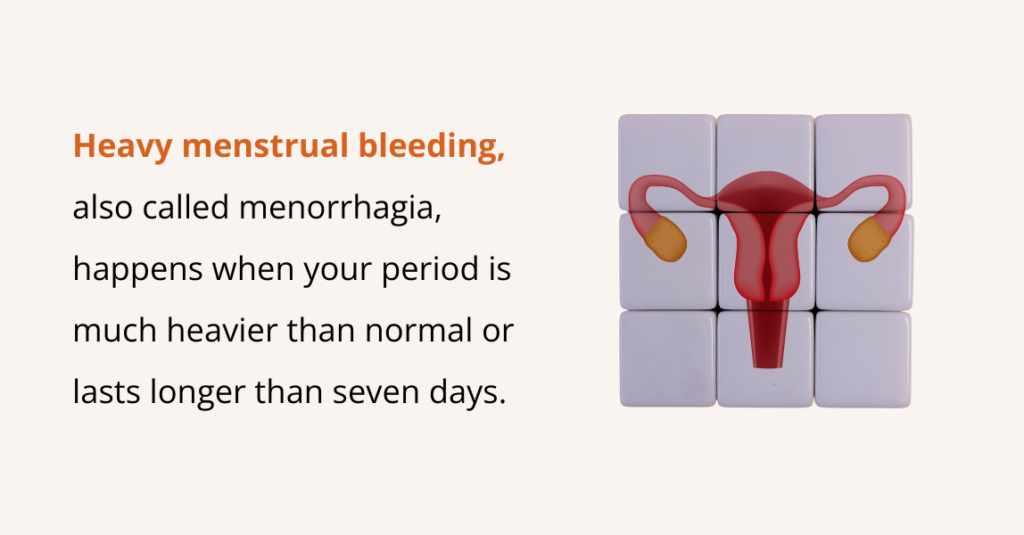 Heavy menstrual bleeding, also called menorrhagia, happens when your period is much heavier than normal or lasts longer than seven days.